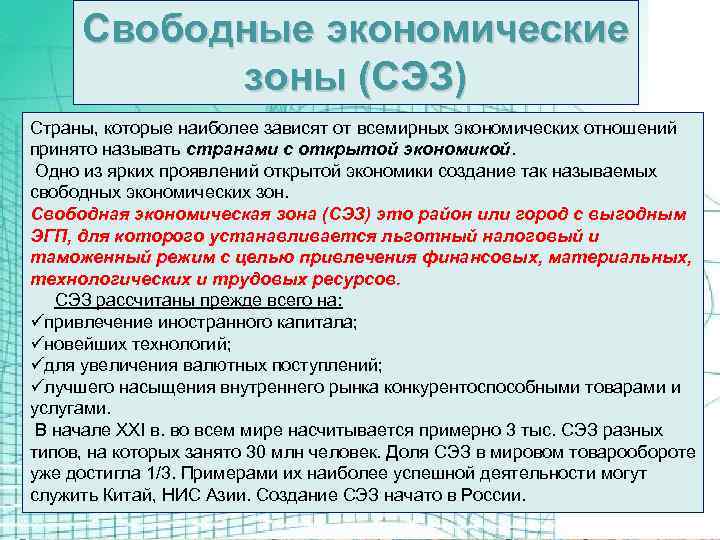 Свободные экономические зоны (СЭЗ)

Страны, которые наиболее зависят от всемирных экономических отношений принято называть странами с открытой экономикой.
Одно из ярких проявлений открытой экономики создание так называемых свободных экономических зон.
Свободная экономическая зона (СЭЗ) это район или город с выгодным ЭГП, для которого устанавливается льготный налоговый и таможенный режим с целью привлечения финансовых, материальных, технологических и трудовых ресурсов.
СЭЗ рассчитаны прежде всего на:
✓привлечение иностранного капитала;
✓новейших технологий;
✓для увеличения валютных поступлений;
✓лучшего насыщения внутреннего рынка конкурентоспособными товарами и услугами.
В начале XXI в. во всем мире насчитывается примерно 3 тыс. СЭЗ разных типов, на которых занято 30 млн человек. Доля СЭЗ в мировом товарообороте уже достигла 1/3. Примерами их наиболее успешной деятельности могут служить Китай, НИС Азии. Создание СЭЗ начато в России.